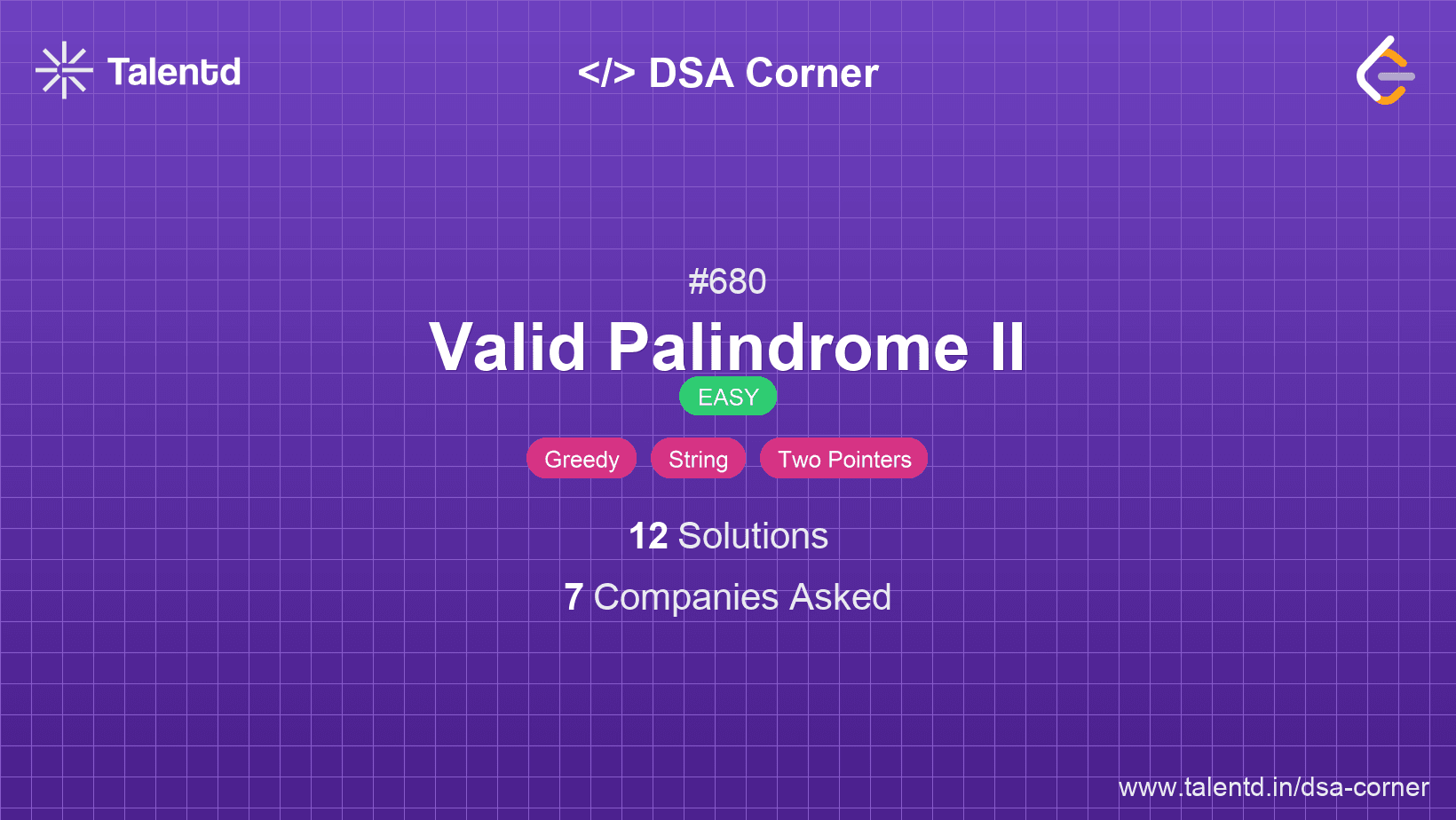 Talentd

</> DSA Corner

#680

Valid Palindrome II

EASY

Greedy String Two Pointers

12 Solutions

7 Companies Asked

www.talentd.in/dsa-corner